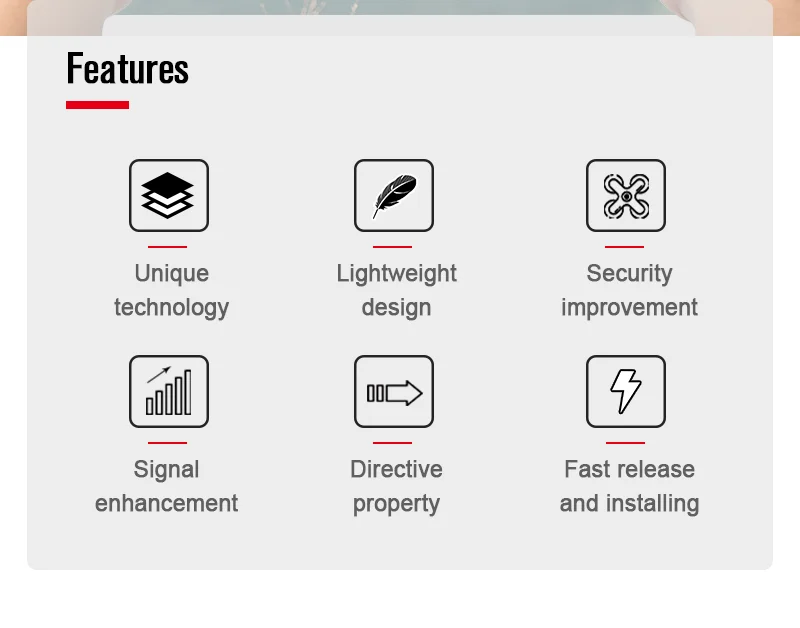 Features

Unique technology

Lightweight design

Security improvement

Signal enhancement

Directive property

Fast release and installing